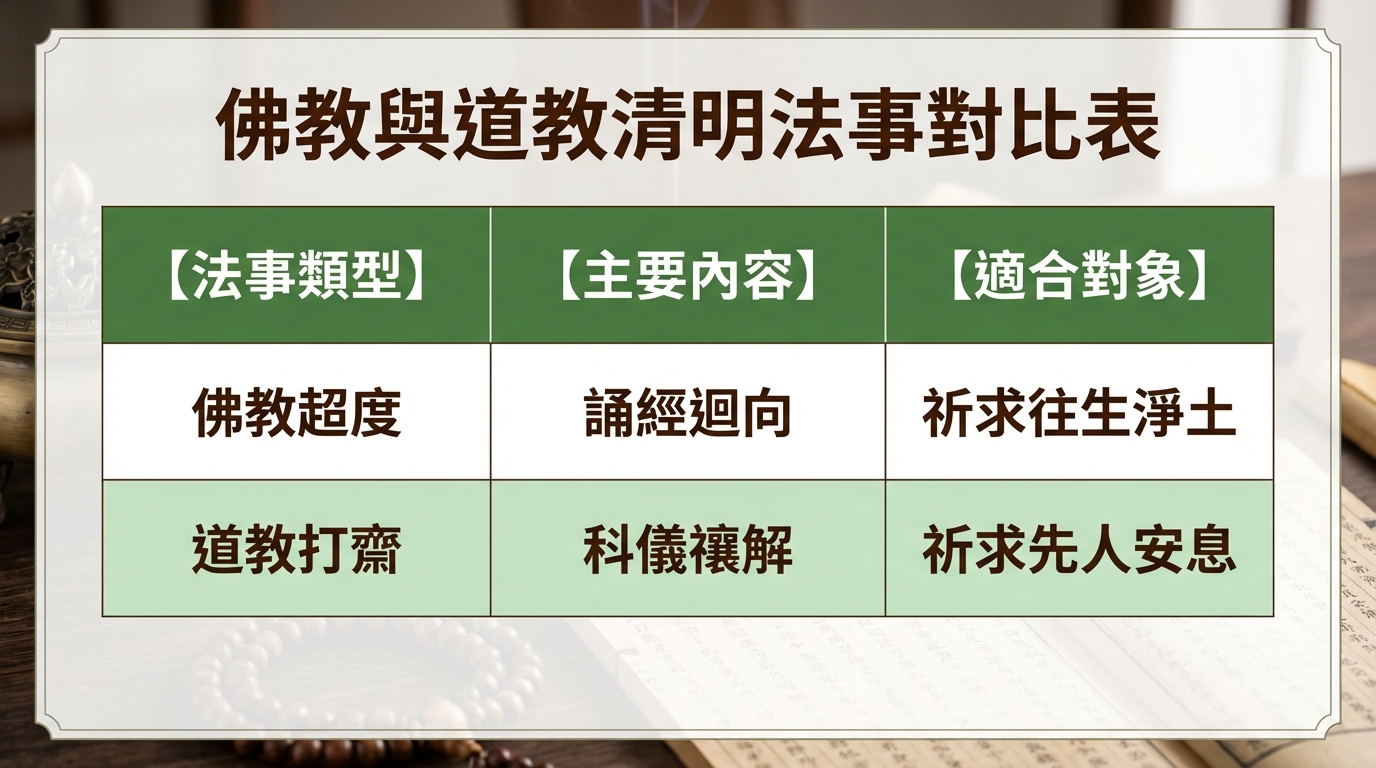 佛教與道教清明法事對比表

| 【法事類型】 | 【主要內容】 | 【適合對象】 |
|---|---|---|
| 佛教超度 | 誦經迴向 | 祈求往生淨土 |
| 道教打齋 | 科儀禳解 | 祈求先人安息 |